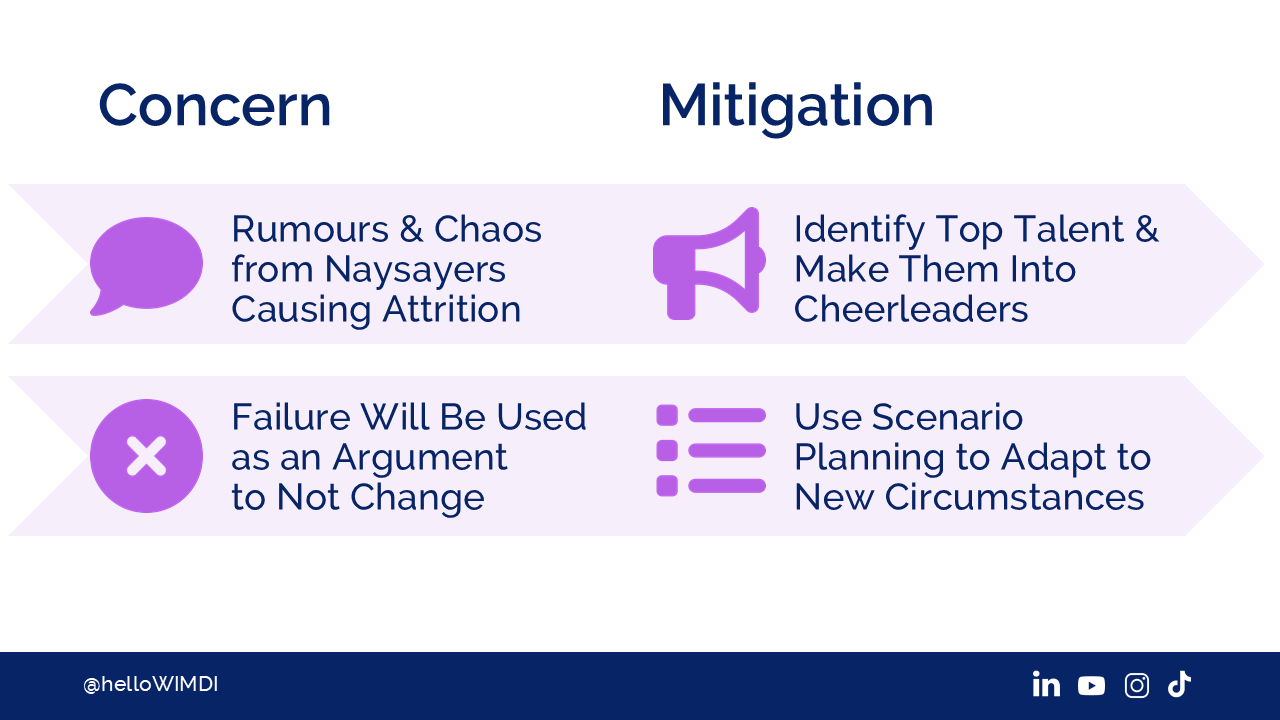 Concern

Mitigation

Rumours & Chaos from Naysayers Causing Attrition

Identify Top Talent & Make Them Into Cheerleaders

Failure Will Be Used as an Argument to Not Change

Use Scenario Planning to Adapt to New Circumstances

@helloWIMDI